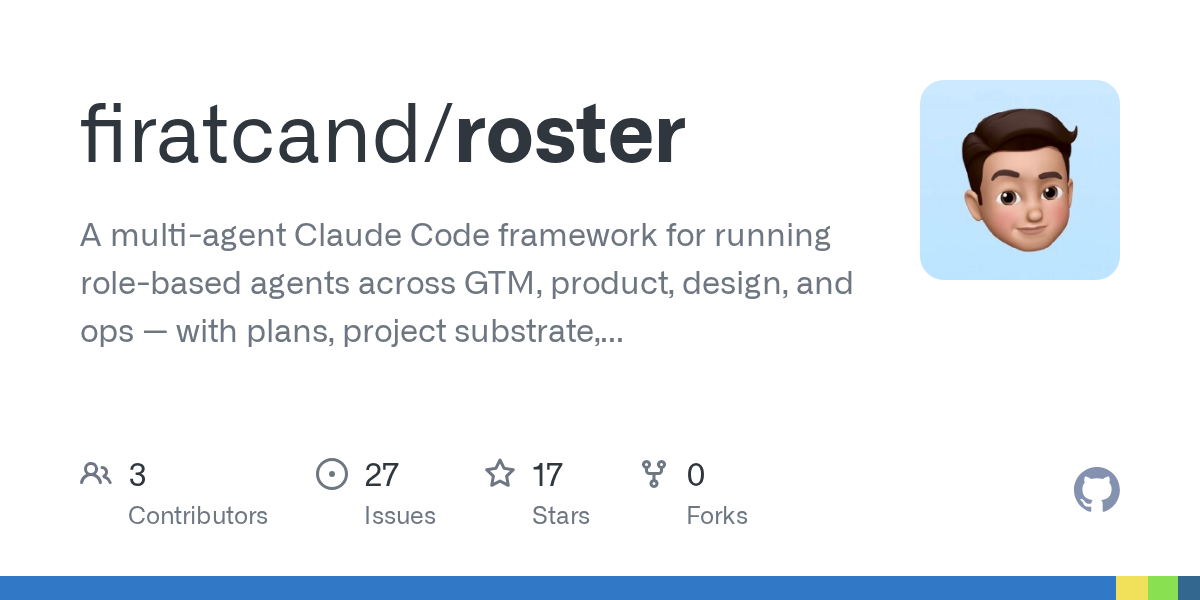 firatcand/roster

A multi-agent Claude Code framework for running role-based agents across GTM, product, design, and ops — with plans, project substrate,...

3
Contributors

27
Issues

17
Stars

0
Forks